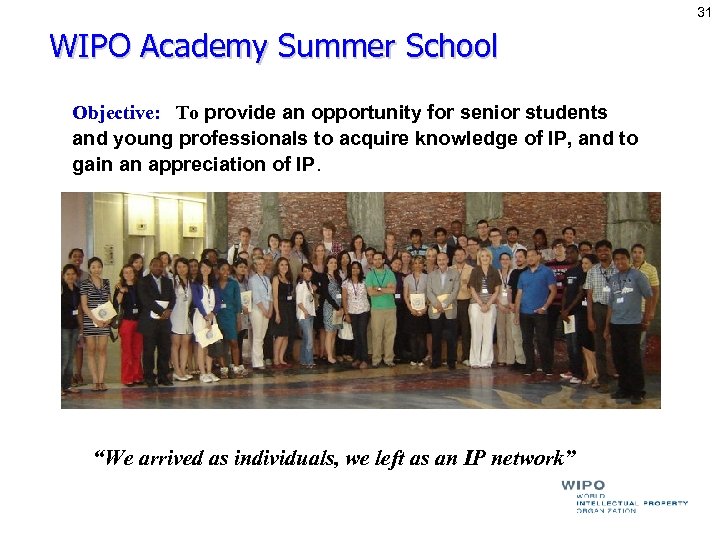 31

WIPO Academy Summer School

Objective: To provide an opportunity for senior students and young professionals to acquire knowledge of IP, and to gain an appreciation of IP.

“We arrived as individuals, we left as an IP network”

WIPO
WORLD
INTELLECTUAL PROPERTY
ORGANIZATION